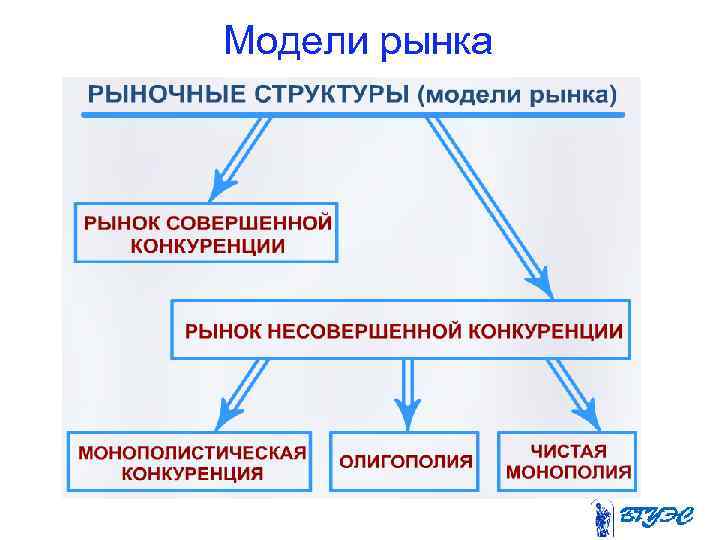 Модели рынка

РЫНОЧНЫЕ СТРУКТУРЫ (модели рынка)

РЫНОК СОВЕРШЕННОЙ КОНКУРЕНЦИИ

РЫНОК НЕСОВЕРШЕННОЙ КОНКУРЕНЦИИ

МОНОПОЛИСТИЧЕСКАЯ КОНКУРЕНЦИЯ

ОЛИГОПОЛИЯ

ЧИСТАЯ МОНОПОЛИЯ

ВГУЭС